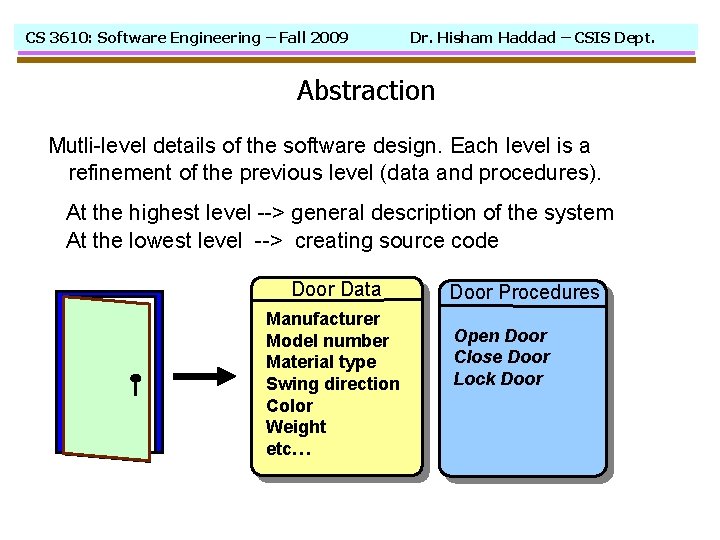 CS 3610: Software Engineering – Fall 2009    Dr. Hisham Haddad – CSIS Dept.

Abstraction

Mutli-level details of the software design. Each level is a refinement of the previous level (data and procedures).

At the highest level --> general description of the system
At the lowest level --> creating source code

Door Data
Manufacturer
Model number
Material type
Swing direction
Color
Weight
etc…

Door Procedures
Open Door
Close Door
Lock Door